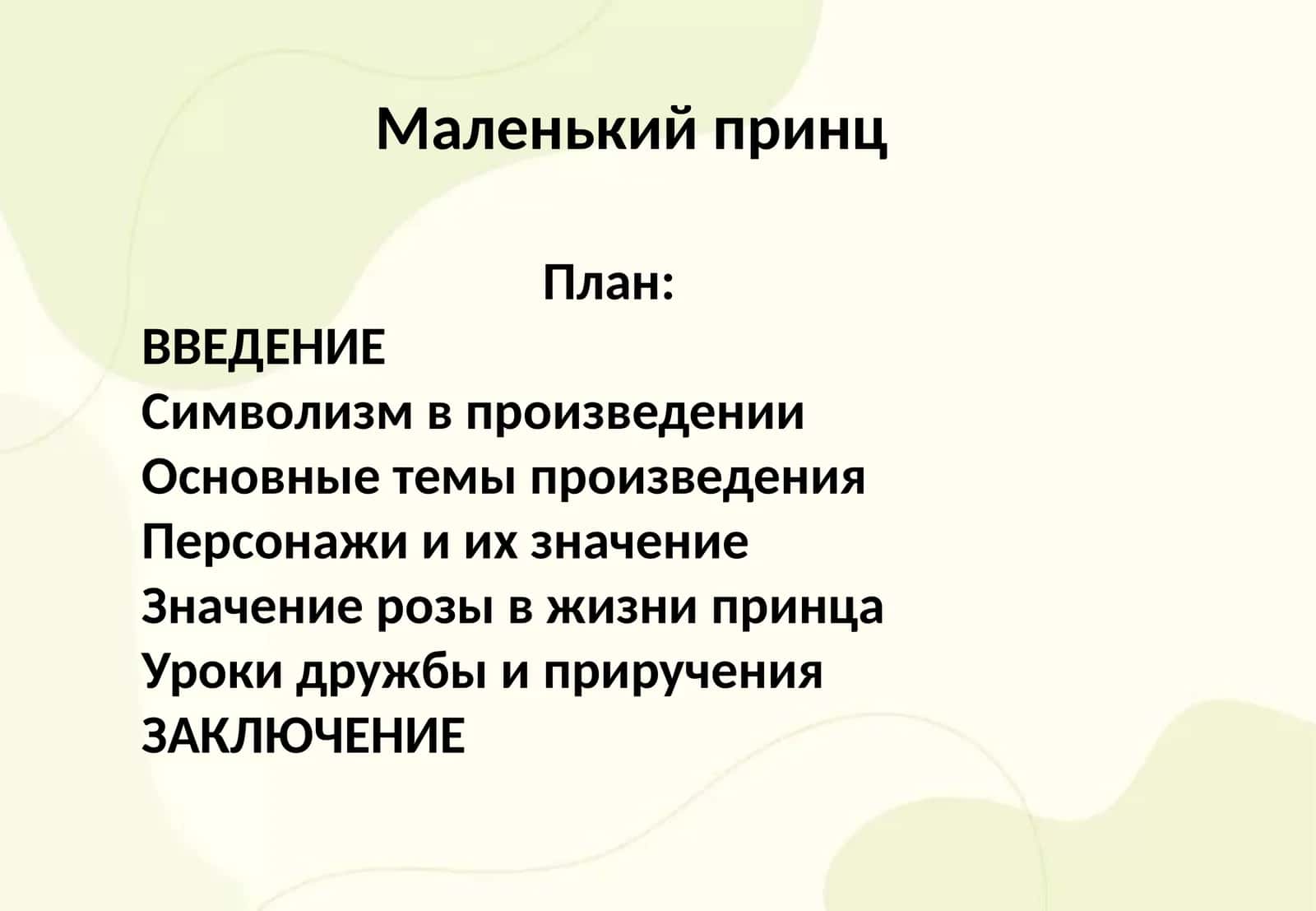 Маленький принц

План:

ВВЕДЕНИЕ
Символизм в произведении
Основные темы произведения
Персонажи и их значение
Значение розы в жизни принца
Уроки дружбы и приручения
ЗАКЛЮЧЕНИЕ